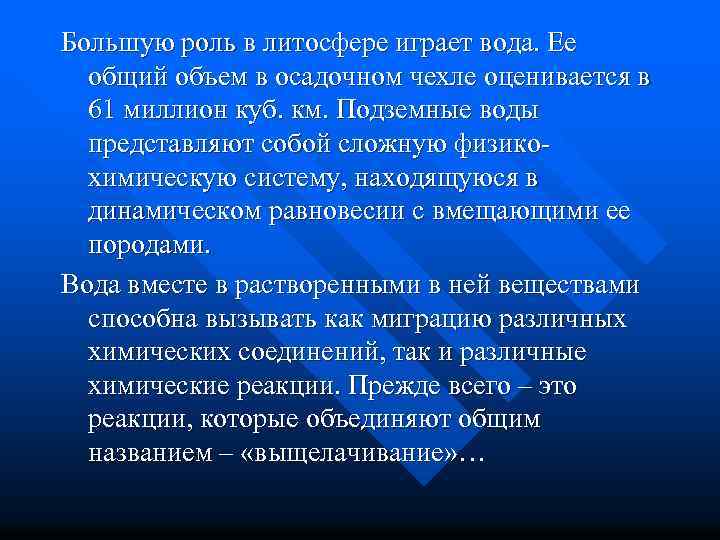 Большую роль в литосфере играет вода. Ее общий объем в осадочном чехле оценивается в 61 миллион куб. км. Подземные воды представляют собой сложную физико-химическую систему, находящуюся в динамическом равновесии с вмещающими ее породами.

Вода вместе в растворенными в ней веществами способна вызывать как миграцию различных химических соединений, так и различные химические реакции. Прежде всего – это реакции, которые объединяют общим названием – «выщелачивание»…